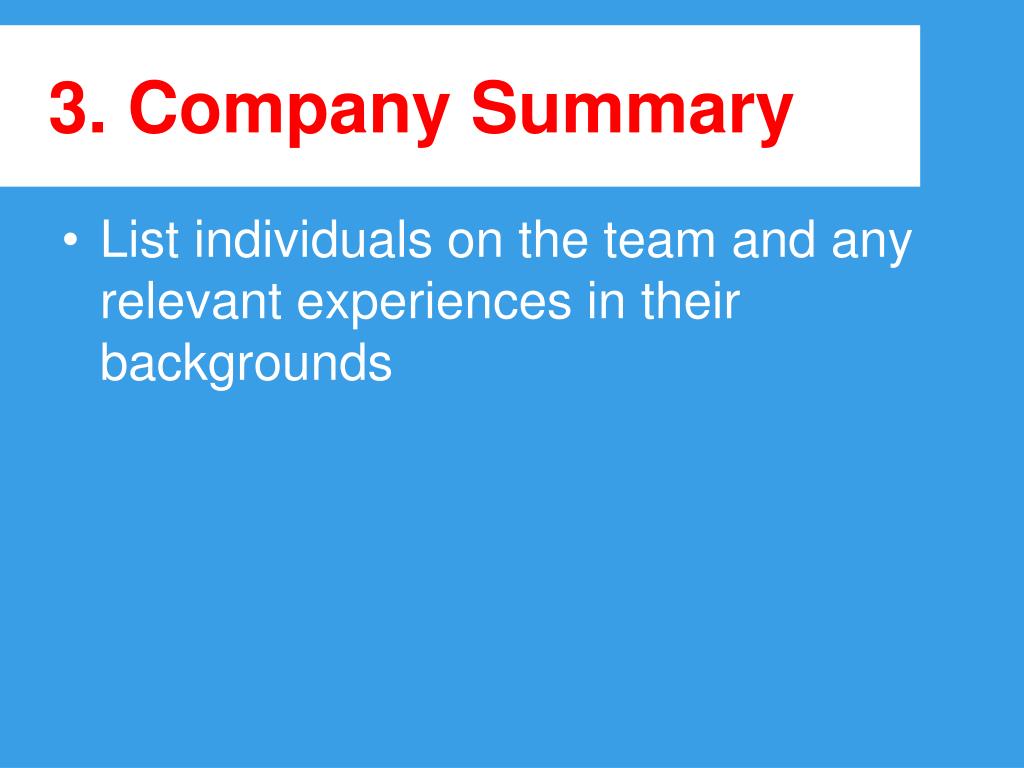 3. Company Summary

• List individuals on the team and any relevant experiences in their backgrounds